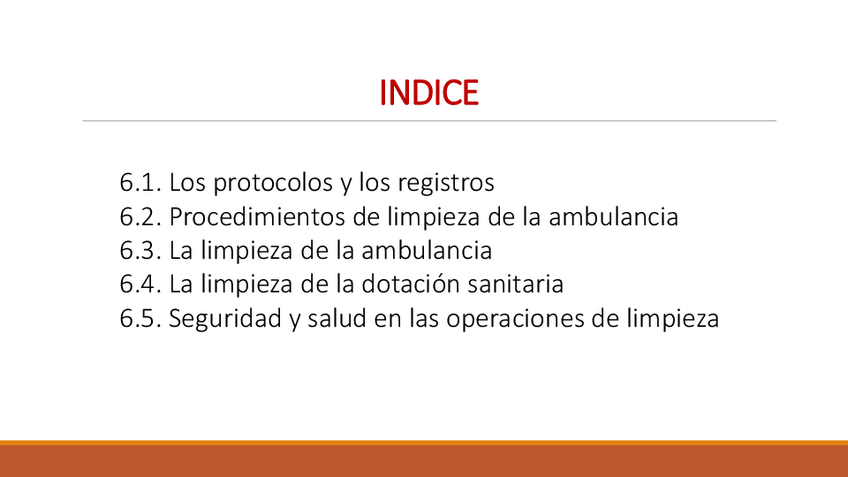 INDICE

6.1. Los protocolos y los registros
6.2. Procedimientos de limpieza de la ambulancia
6.3. La limpieza de la ambulancia
6.4. La limpieza de la dotación sanitaria
6.5. Seguridad y salud en las operaciones de limpieza